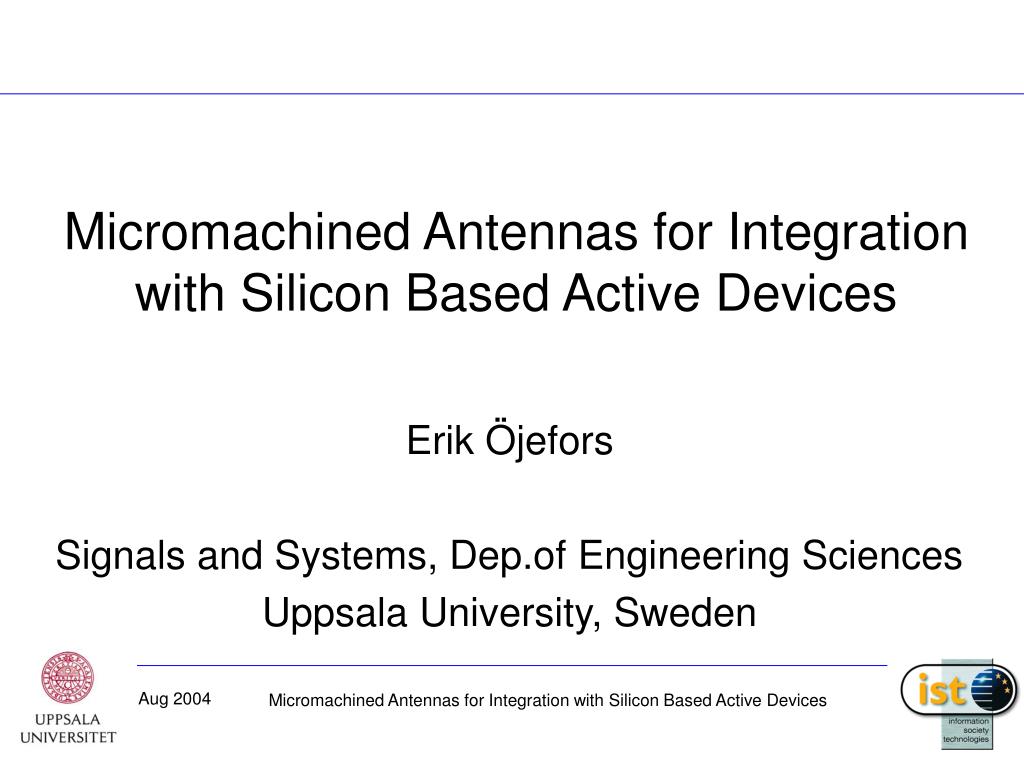 Micromachined Antennas for Integration with Silicon Based Active Devices

Erik Öjefors

Signals and Systems, Dep.of Engineering Sciences

Uppsala University, Sweden

UPPSALA UNIVERSITET

Aug 2004

Micromachined Antennas for Integration with Silicon Based Active Devices

ist

information society technologies